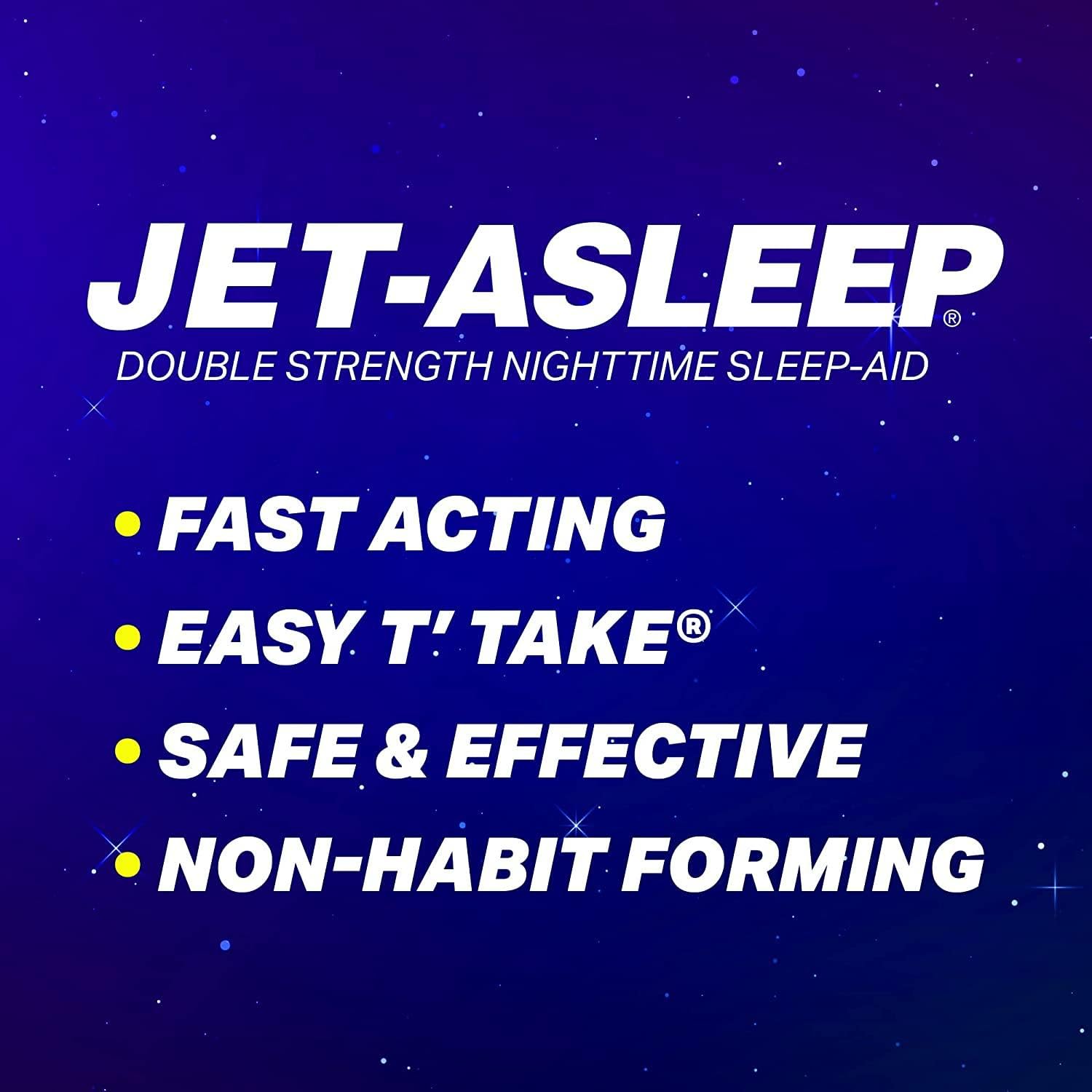 JET-ASLEEP®
DOUBLE STRENGTH NIGHTTIME SLEEP-AID

• FAST ACTING
• EASY T' TAKE®
• SAFE & EFFECTIVE
• NON-HABIT FORMING